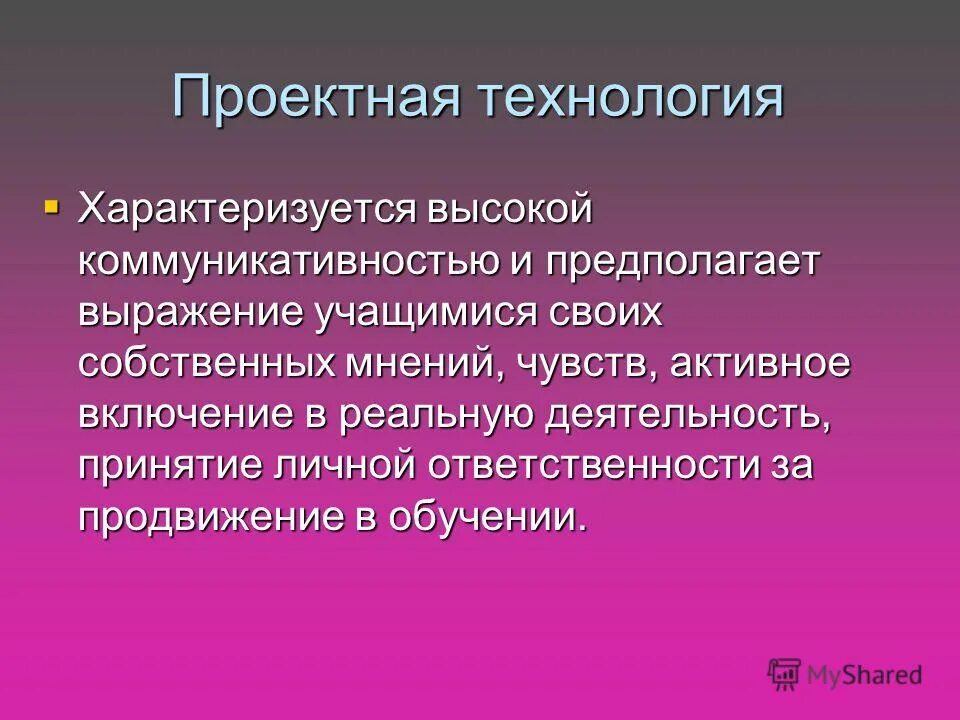 Проектная технология

Характеризуется высокой коммуникативностью и предполагает выражение учащимися своих собственных мнений, чувств, активное включение в реальную деятельность, принятие личной ответственности за продвижение в обучении.

MyShared